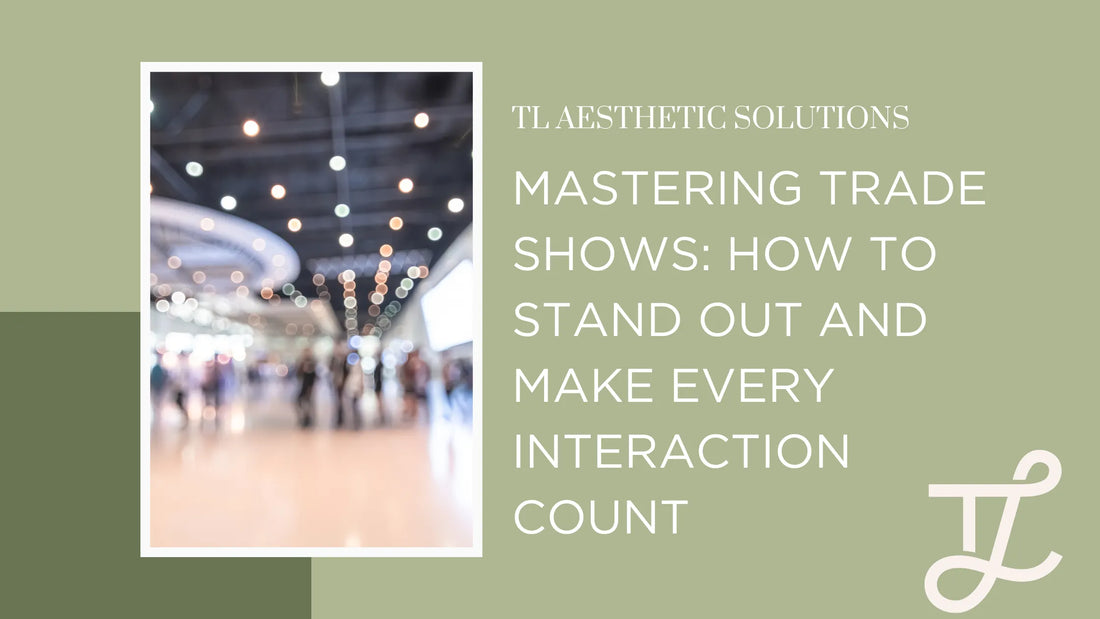 TL AESTHETIC SOLUTIONS

MASTERING TRADE SHOWS: HOW TO STAND OUT AND MAKE EVERY INTERACTION COUNT

TL